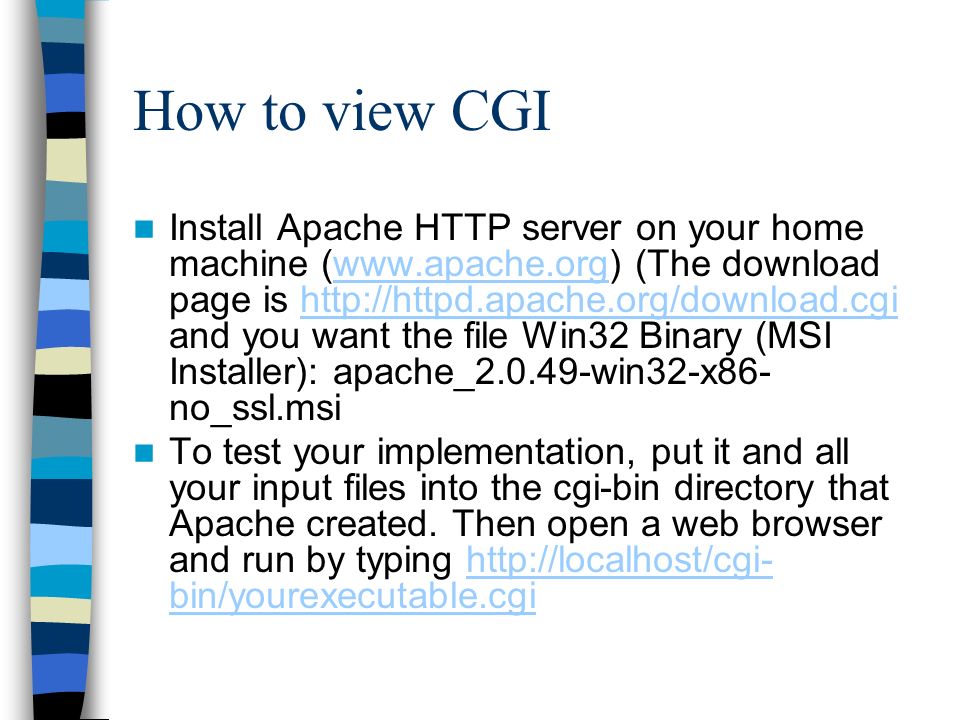 How to view CGI

Install Apache HTTP server on your home machine (www.apache.org) (The download page is http://httpd.apache.org/download.cgi and you want the file Win32 Binary (MSI Installer): apache_2.0.49-win32-x86-no_ssl.msi

To test your implementation, put it and all your input files into the cgi-bin directory that Apache created. Then open a web browser and run by typing http://localhost/cgi-bin/yourexecutable.cgi